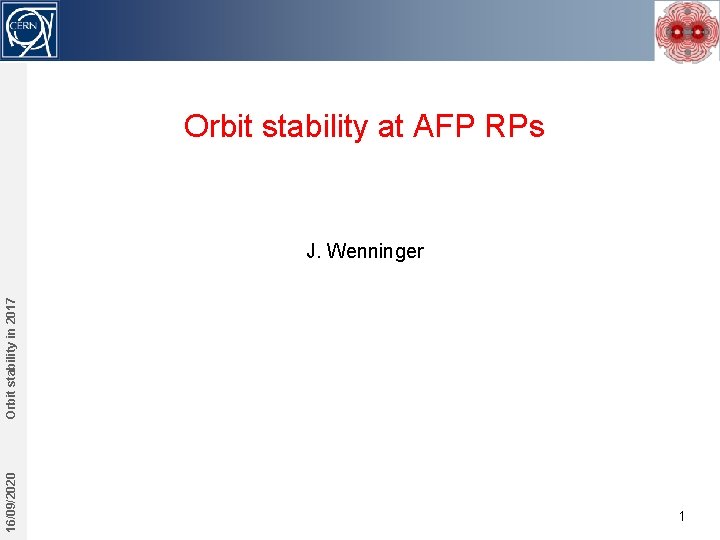 CERN

Orbit stability at AFP RPs

J. Wenninger

Orbit stability in 2017

16/09/2020

1